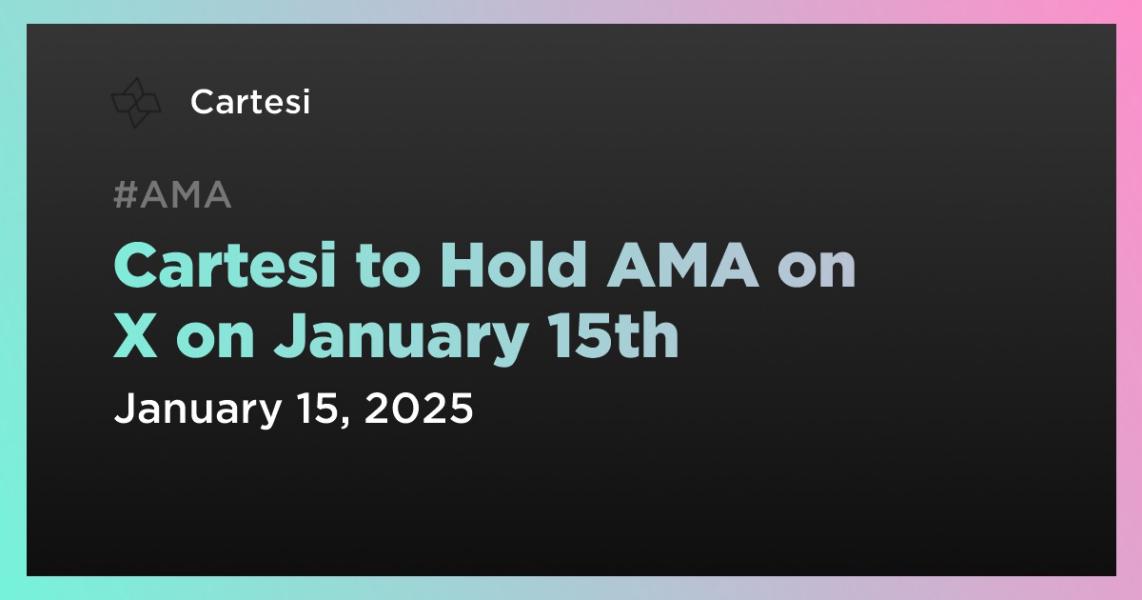 Cartesi

#AMA

Cartesi to Hold AMA on X on January 15th

January 15, 2025